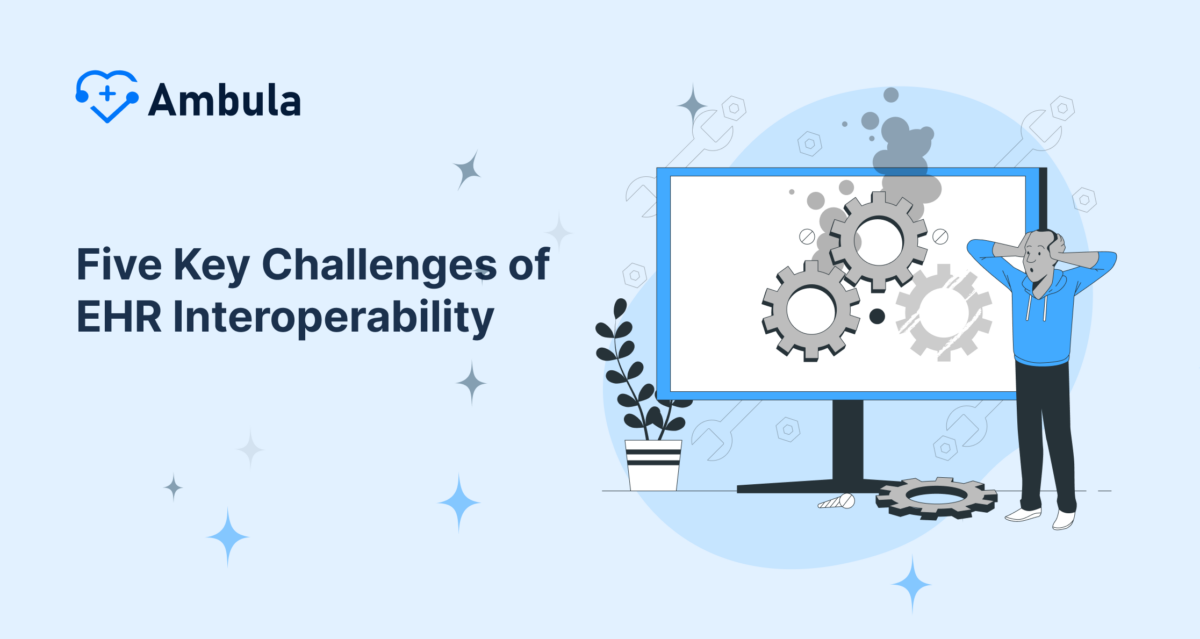 Ambula

Five Key Challenges of EHR Interoperability